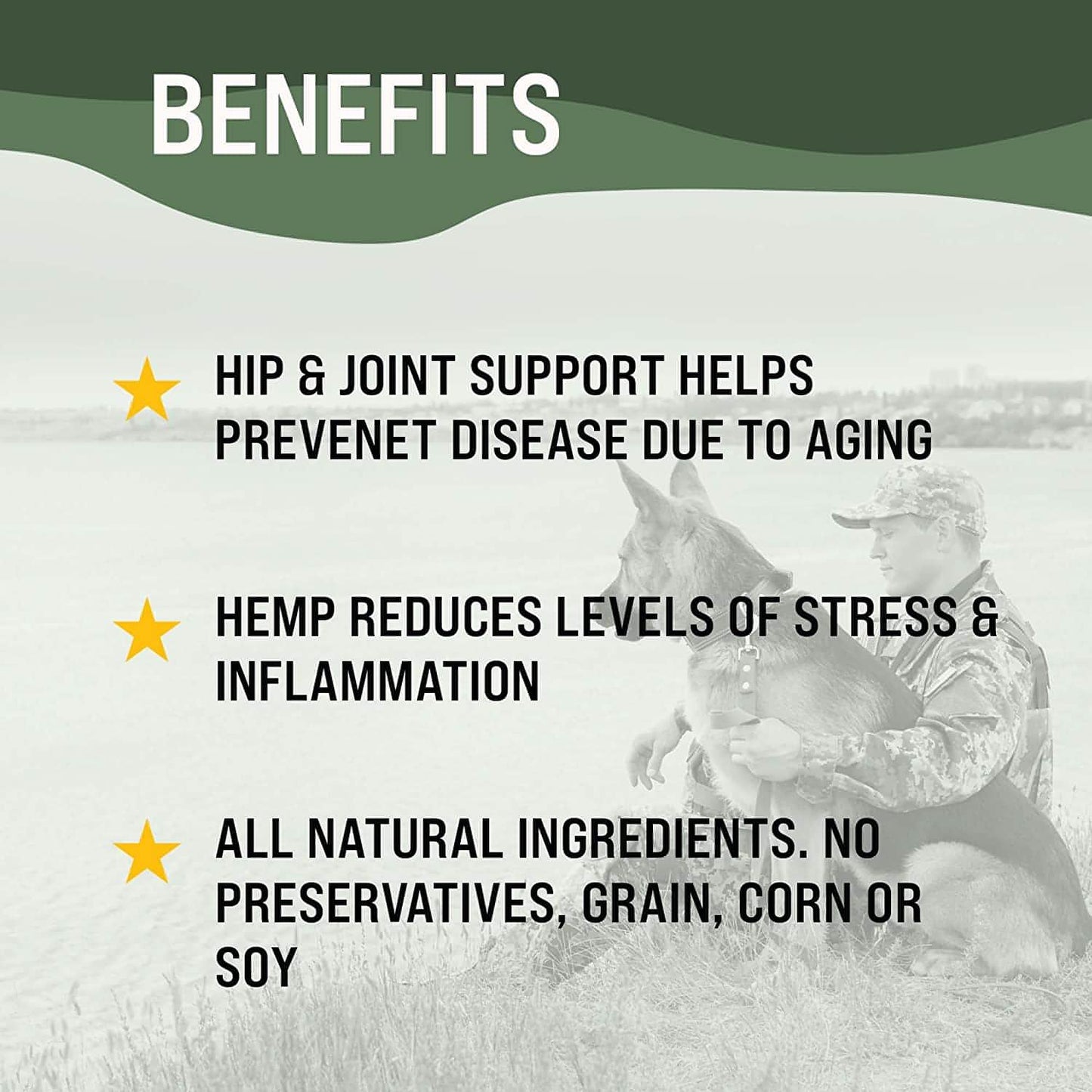 BENEFITS

HIP & JOINT SUPPORT HELPS PREVENET DISEASE DUE TO AGING

HEMP REDUCES LEVELS OF STRESS & INFLAMMATION

ALL NATURAL INGREDIENTS. NO PRESERVATIVES, GRAIN, CORN OR SOY